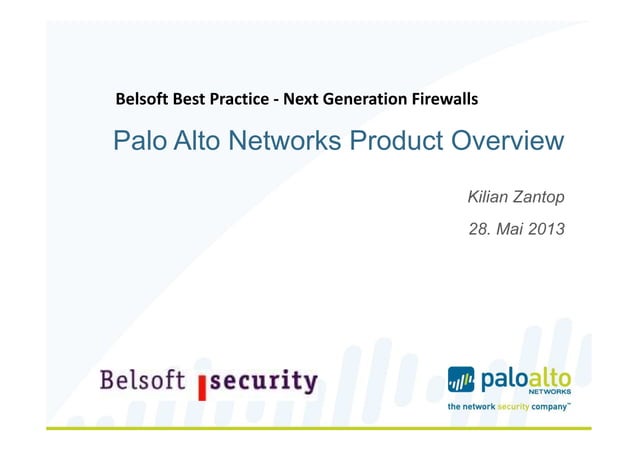 Belsoft Best Practice - Next Generation Firewalls

Palo Alto Networks Product Overview

Kilian Zantop

28. Mai 2013

Belsoft security

paloalto NETWORKS

the network security company™